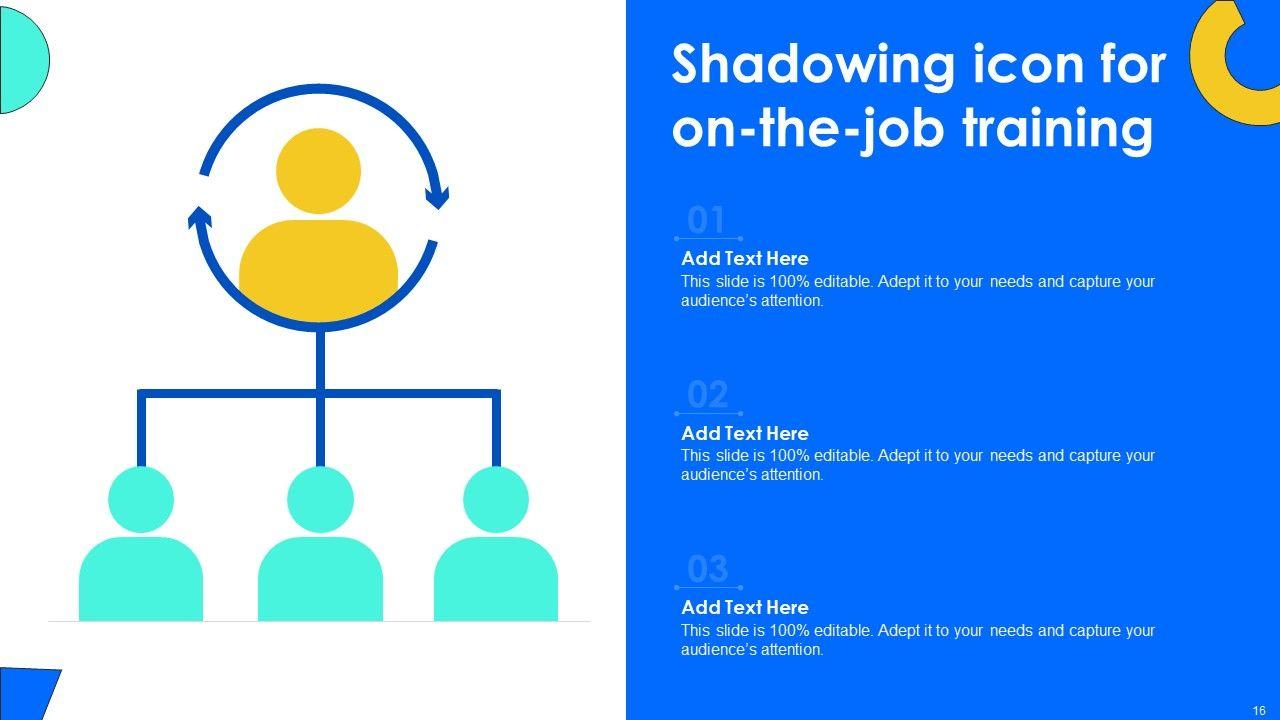 Shadowing icon for on-the-job training

01

Add Text Here

This slide is 100% editable. Adept it to your needs and capture your audience's attention.

02

Add Text Here

This slide is 100% editable. Adept it to your needs and capture your audience's attention.

03

Add Text Here

This slide is 100% editable. Adept it to your needs and capture your audience's attention.

16